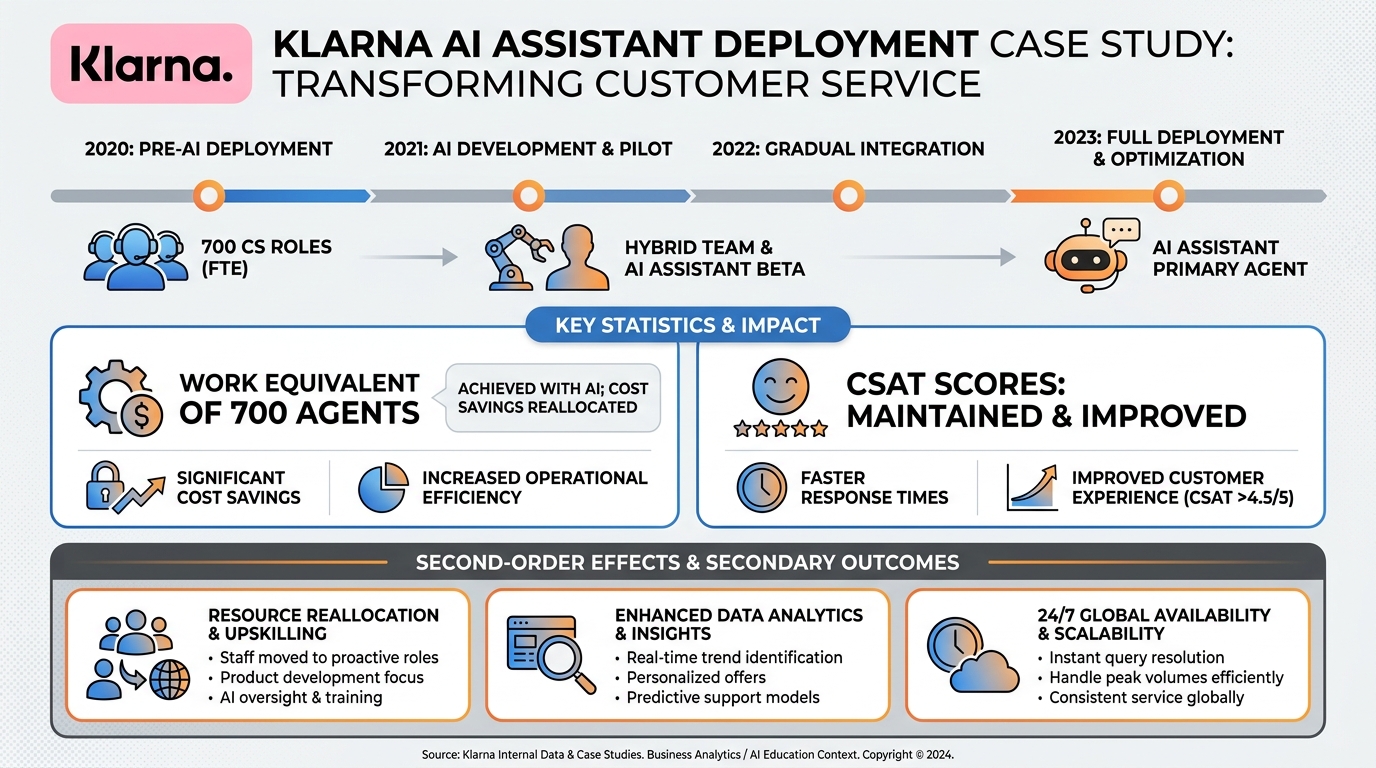 Klarna.

KLARNA AI ASSISTANT DEPLOYMENT CASE STUDY: TRANSFORMING CUSTOMER SERVICE

2020: PRE-AI DEPLOYMENT

2021: AI DEVELOPMENT & PILOT

2022: GRADUAL INTEGRATION

2023: FULL DEPLOYMENT & OPTIMIZATION

700 CS ROLES (FTE)

HYBRID TEAM & AI ASSISTANT BETA

AI ASSISTANT PRIMARY AGENT

KEY STATISTICS & IMPACT

WORK EQUIVALENT OF 700 AGENTS

ACHIEVED WITH AI; COST SAVINGS REALLOCATED

SIGNIFICANT COST SAVINGS

INCREASED OPERATIONAL EFFICIENCY

CSAT SCORES: MAINTAINED & IMPROVED

FASTER RESPONSE TIMES

IMPROVED CUSTOMER EXPERIENCE (CSAT >4.5/5)

SECOND-ORDER EFFECTS & SECONDARY OUTCOMES

RESOURCE REALLOCATION & UPSKILLING
• Staff moved to proactive roles
• Product development focus
• AI oversight & training

ENHANCED DATA ANALYTICS & INSIGHTS
• Real-time trend identification
• Personalized offers
• Predictive support models

24/7 GLOBAL AVAILABILITY & SCALABILITY
• Instant query resolution
• Handle peak volumes efficiently
• Consistent service globally

Source: Klarna Internal Data & Case Studies. Business Analytics / AI Education Context. Copyright © 2024.